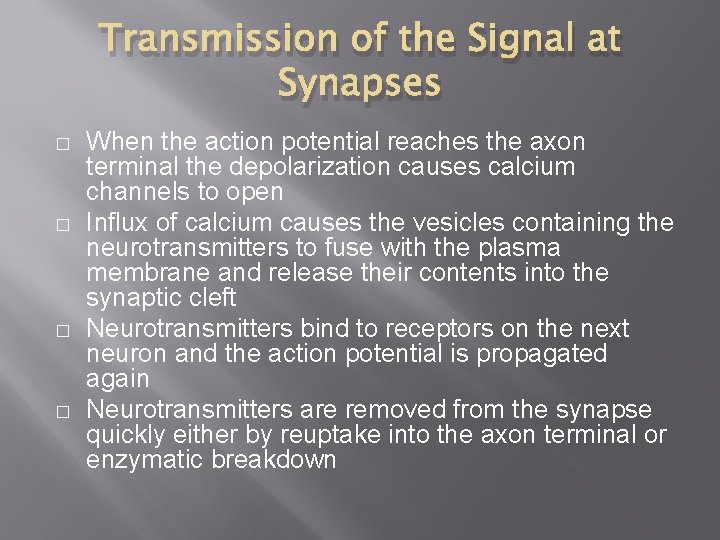 Transmission of the Signal at Synapses

□ When the action potential reaches the axon terminal the depolarization causes calcium channels to open

□ Influx of calcium causes the vesicles containing the neurotransmitters to fuse with the plasma membrane and release their contents into the synaptic cleft

□ Neurotransmitters bind to receptors on the next neuron and the action potential is propagated again

□ Neurotransmitters are removed from the synapse quickly either by reuptake into the axon terminal or enzymatic breakdown